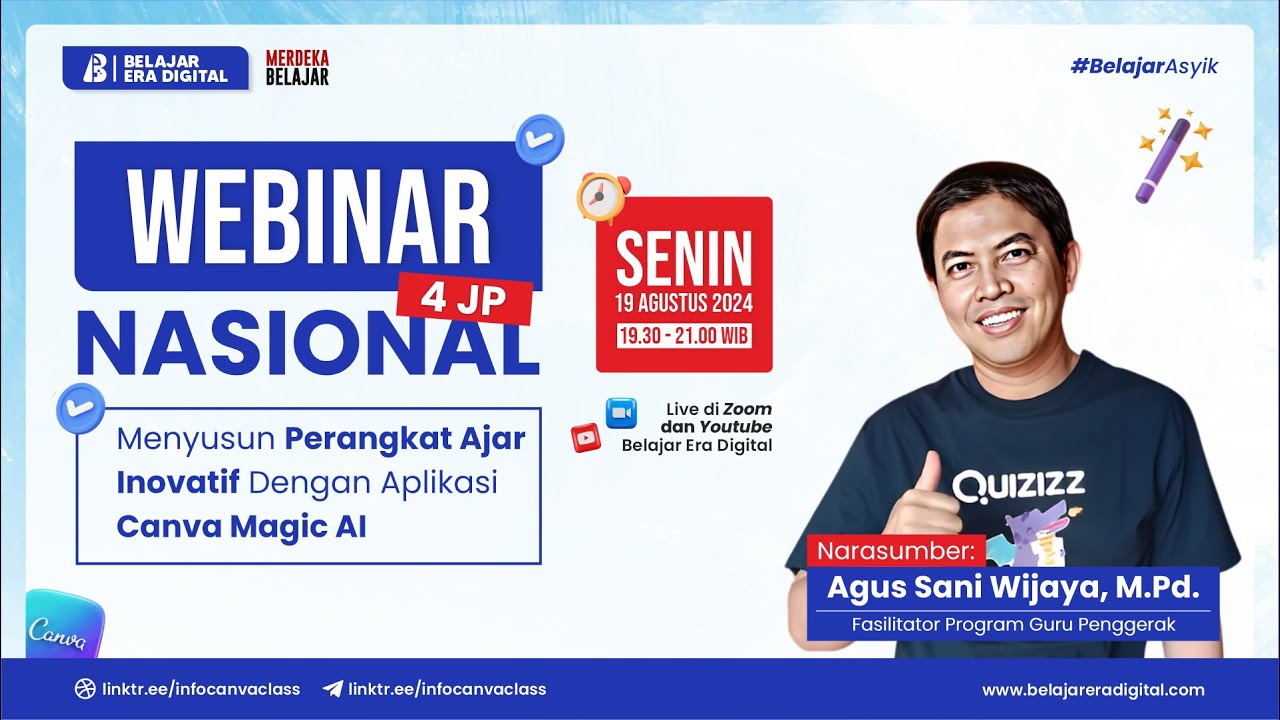 BELAJAR ERA DIGITAL

MERDEKA BELAJAR

#BelajarAsyik

WEBINAR 4 JP NASIONAL

Menyusun Perangkat Ajar Inovatif Dengan Aplikasi Canva Magic AI

SENIN
19 AGUSTUS 2024
19.30 - 21.00 WIB

Live di Zoom dan Youtube Belajar Era Digital

QUIZIZZ

Narasumber:
Agus Sani Wijaya, M.Pd.
Fasilitator Program Guru Penggerak

Canva

linktr.ee/infocanvaclass
linktr.ee/infocanvaclass
www.belajareradigital.com